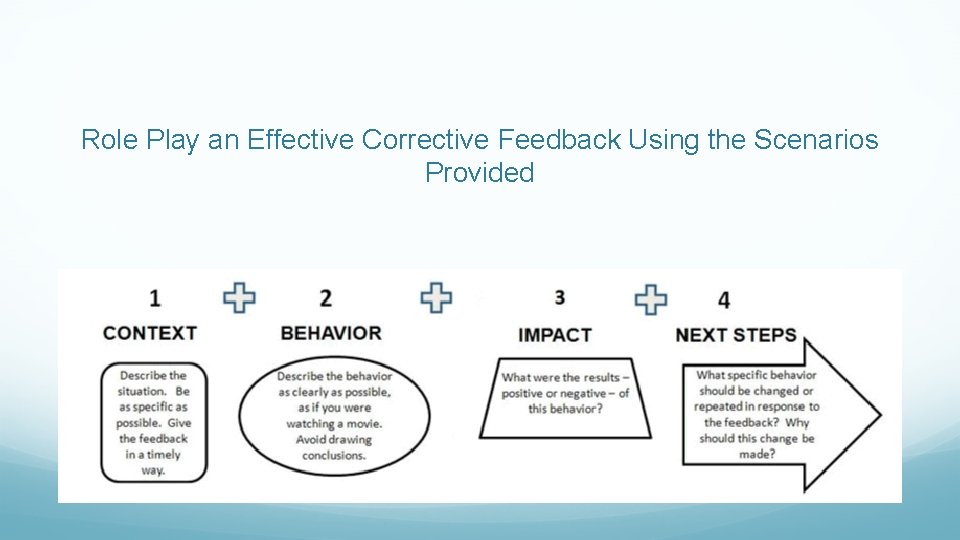 Role Play an Effective Corrective Feedback Using the Scenarios Provided

1
CONTEXT
Describe the situation. Be as specific as possible. Give the feedback in a timely way.

2
BEHAVIOR
Describe the behavior as clearly as possible, as if you were watching a movie. Avoid drawing conclusions.

3
IMPACT
What were the results – positive or negative – of this behavior?

4
NEXT STEPS
What specific behavior should be changed or repeated in response to the feedback? Why should this change be made?